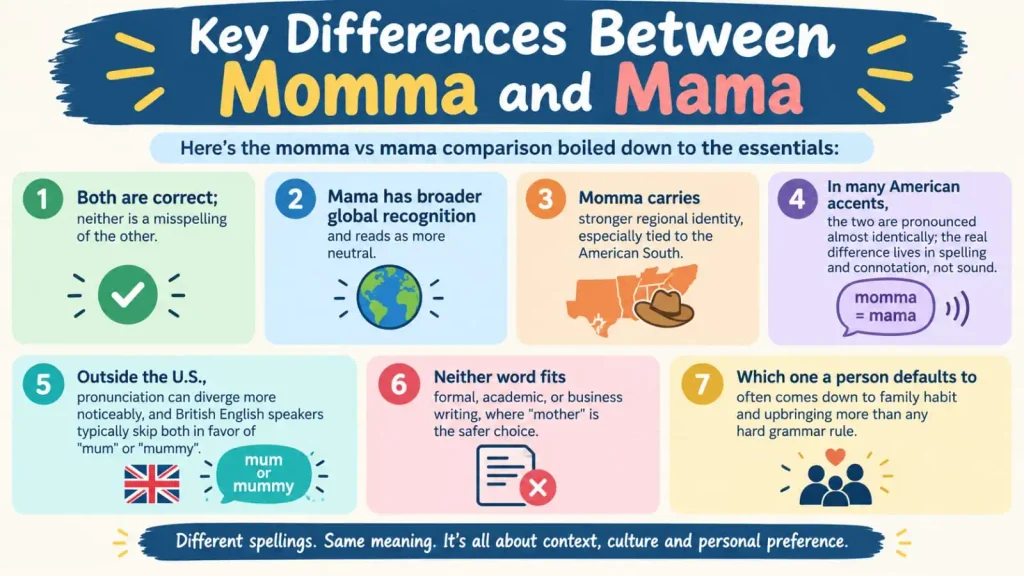 Key Differences Between Momma and Mama

Here's the momma vs mama comparison boiled down to the essentials:

1 Both are correct; neither is a misspelling of the other.

2 Mama has broader global recognition and reads as more neutral.

3 Momma carries stronger regional identity, especially tied to the American South.

4 In many American accents, the two are pronounced almost identically; the real difference lives in spelling and connotation, not sound.

momma = mama

5 Outside the U.S., pronunciation can diverge more noticeably, and British English speakers typically skip both in favor of "mum" or "mummy".

mum or mummy

6 Neither word fits formal, academic, or business writing, where "mother" is the safer choice.

7 Which one a person defaults to often comes down to family habit and upbringing more than any hard grammar rule.

Different spellings. Same meaning. It's all about context, culture and personal preference.